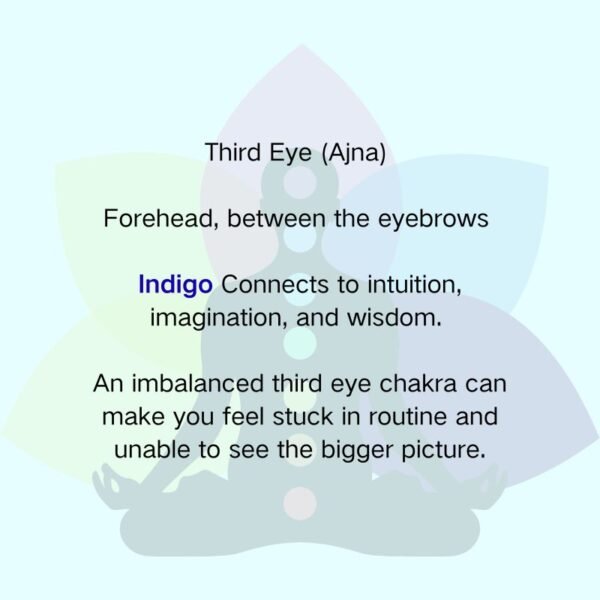 Third Eye (Ajna)

Forehead, between the eyebrows

Indigo Connects to intuition, imagination, and wisdom.

An imbalanced third eye chakra can make you feel stuck in routine and unable to see the bigger picture.